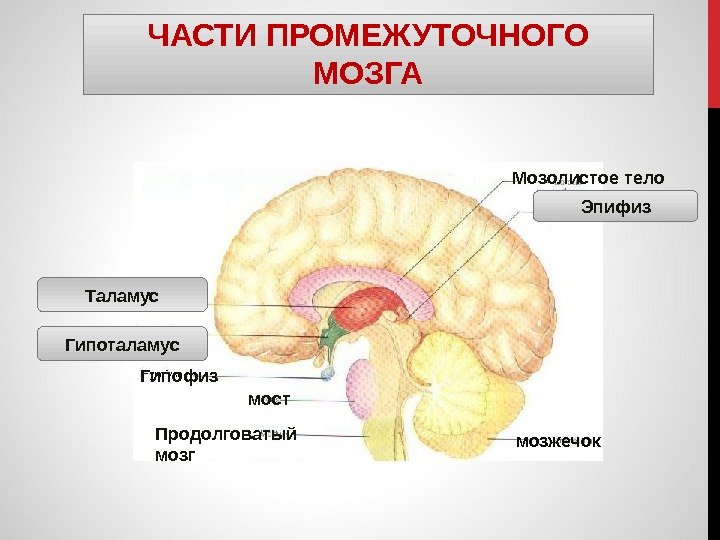 ЧАСТИ ПРОМЕЖУТОЧНОГО МОЗГА

Мозолистое тело

Эпифиз

Таламус

Гипоталамус

Гипофиз

мост

Продолговатый мозг

мозжечок